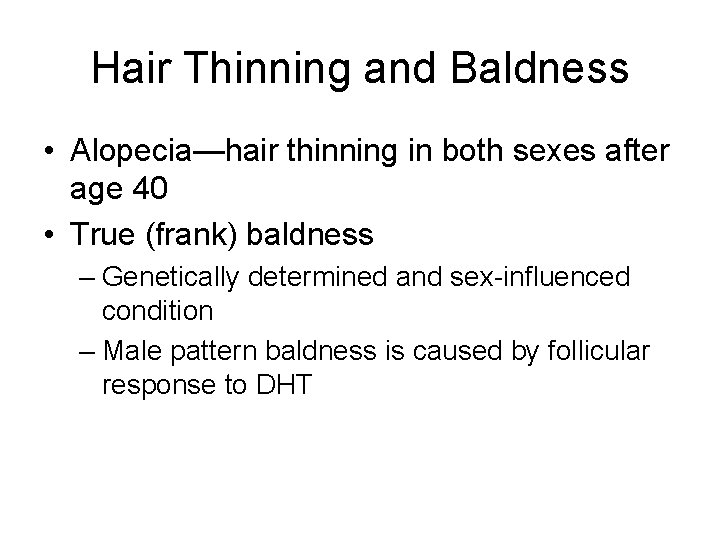 Hair Thinning and Baldness

• Alopecia—hair thinning in both sexes after age 40
• True (frank) baldness
– Genetically determined and sex-influenced condition
– Male pattern baldness is caused by follicular response to DHT